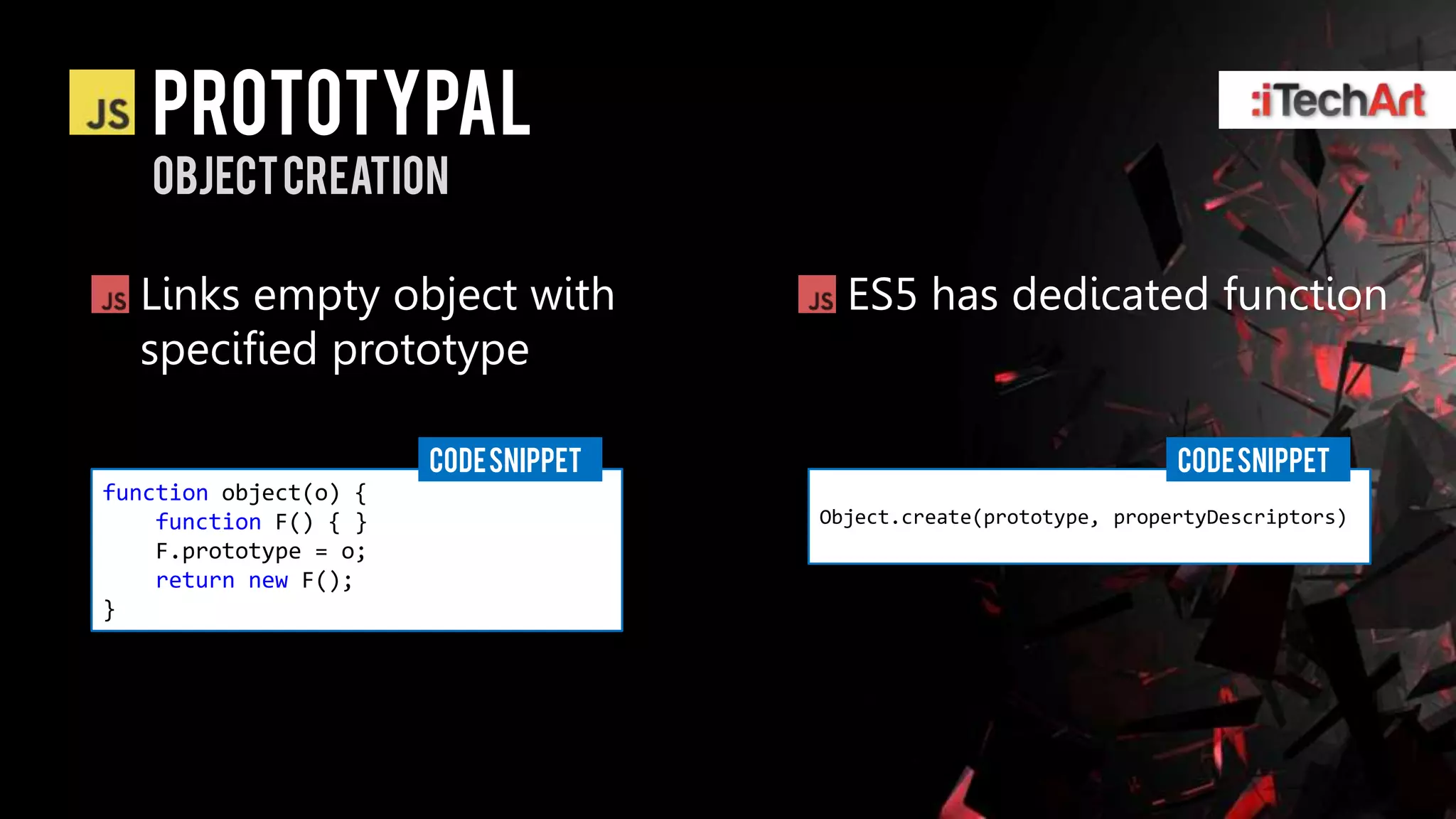 JS PROTOTYPAL
OBJECT CREATION

:iTechArt

JS Links empty object with specified prototype

CODE SNIPPET

function object(o) {
    function F() { }
    F.prototype = o;
    return new F();
}

JS ES5 has dedicated function

CODE SNIPPET

Object.create(prototype, propertyDescriptors)